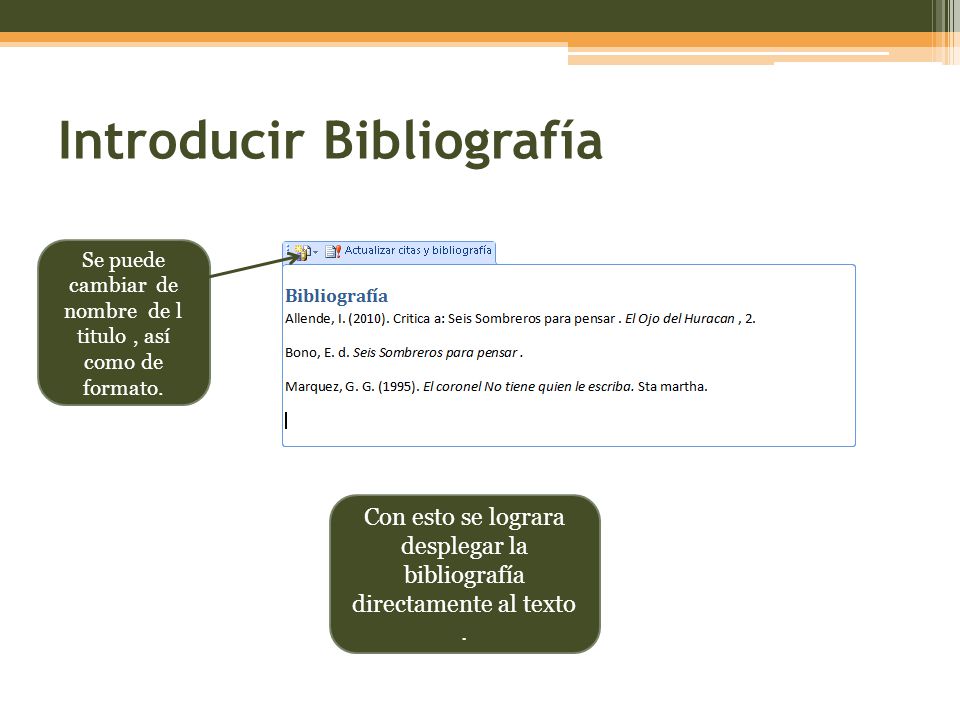 Introducir Bibliografía

Se puede cambiar de nombre de l titulo , así como de formato.

Actualizar citas y bibliografía

Bibliografía

Allende, I. (2010). Critica a: Seis Sombreros para pensar . El Ojo del Huracan , 2.

Bono, E. d. Seis Sombreros para pensar .

Marquez, G. G. (1995). El coronel No tiene quien le escriba. Sta martha.

Con esto se lograra desplegar la bibliografía directamente al texto .